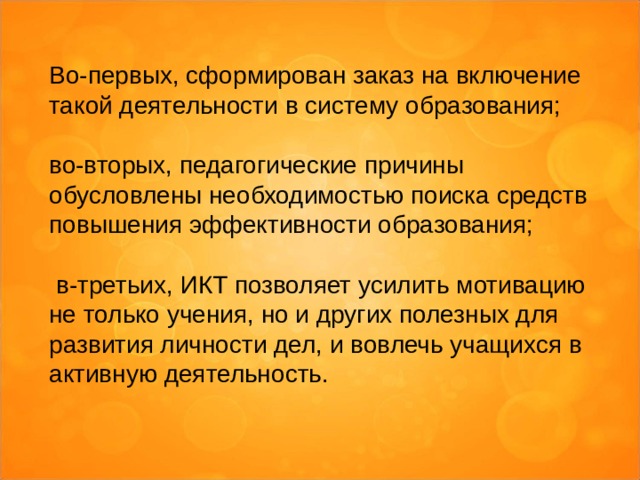 Во-первых, сформирован заказ на включение такой деятельности в систему образования;

во-вторых, педагогические причины обусловлены необходимостью поиска средств повышения эффективности образования;

в-третьих, ИКТ позволяет усилить мотивацию не только учения, но и других полезных для развития личности дел, и вовлечь учащихся в активную деятельность.